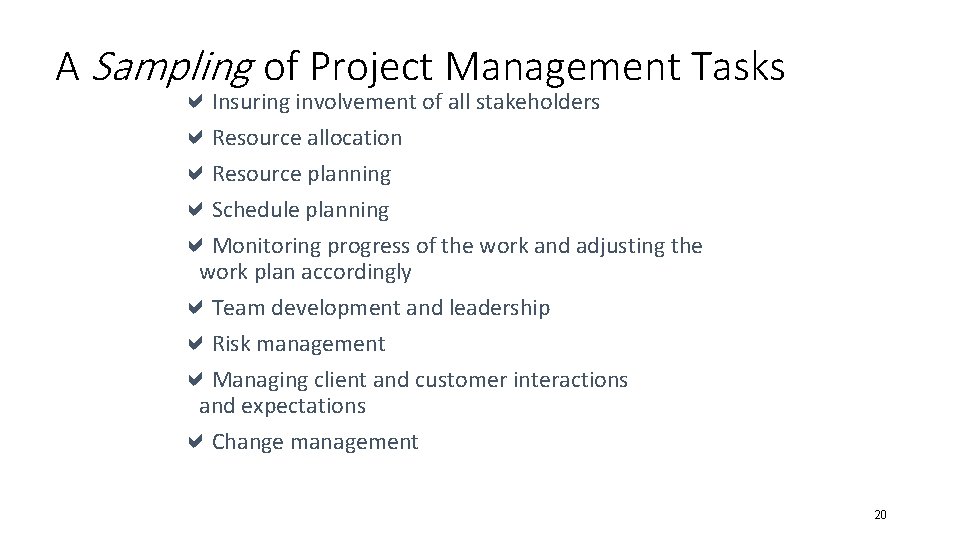 A Sampling of Project Management Tasks

✔ Insuring involvement of all stakeholders
✔ Resource allocation
✔ Resource planning
✔ Schedule planning
✔ Monitoring progress of the work and adjusting the work plan accordingly
✔ Team development and leadership
✔ Risk management
✔ Managing client and customer interactions and expectations
✔ Change management

20